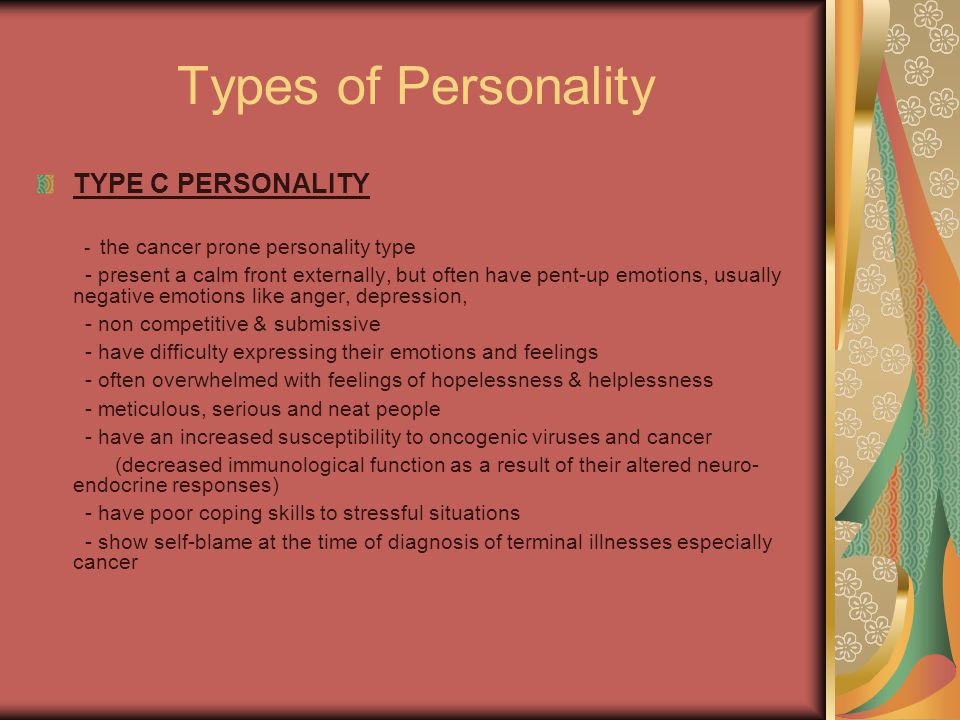 Types of Personality

TYPE C PERSONALITY

- the cancer prone personality type

- present a calm front externally, but often have pent-up emotions, usually negative emotions like anger, depression,

- non competitive & submissive

- have difficulty expressing their emotions and feelings

- often overwhelmed with feelings of hopelessness & helplessness

- meticulous, serious and neat people

- have an increased susceptibility to oncogenic viruses and cancer (decreased immunological function as a result of their altered neuro-endocrine responses)

- have poor coping skills to stressful situations

- show self-blame at the time of diagnosis of terminal illnesses especially cancer